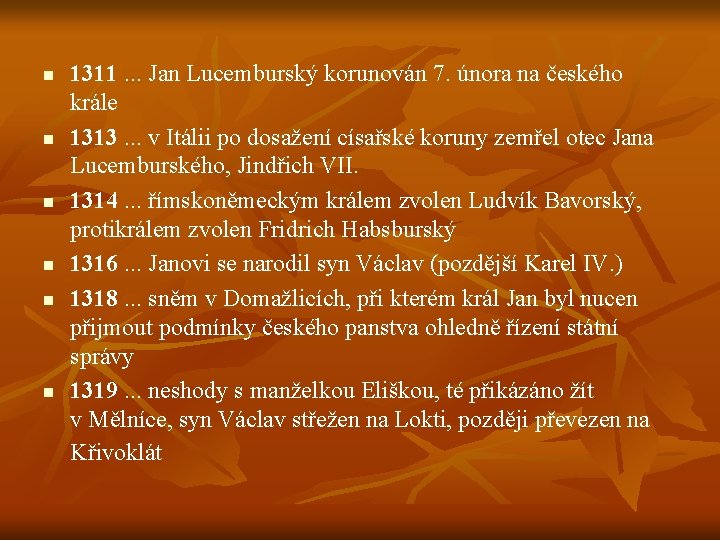 1311 ... Jan Lucemburský korunován 7. února na českého krále

1313 ... v Itálii po dosažení císařské koruny zemřel otec Jana Lucemburského, Jindřich VII.

1314 ... římskoněmeckým králem zvolen Ludvík Bavorský, protikrálem zvolen Fridrich Habsburský

1316 ... Janovi se narodil syn Václav (pozdější Karel IV.)

1318 ... sněm v Domažlicích, při kterém král Jan byl nucen přijmout podmínky českého panstva ohledně řízení státní správy

1319 ... neshody s manželkou Eliškou, té přikázáno žít v Mělníce, syn Václav střežen na Lokti, později převezen na Křivoklát